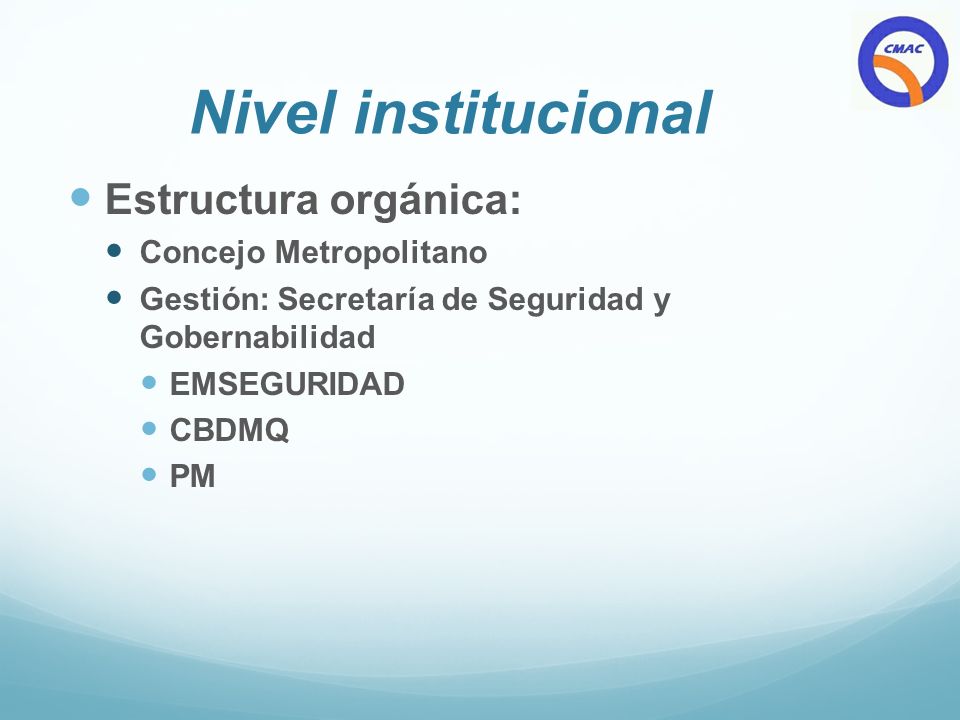 CMAC

Nivel institucional

Estructura orgánica:

Concejo Metropolitano

Gestión: Secretaría de Seguridad y Gobernabilidad

EMSEGURIDAD

CBDMQ

PM